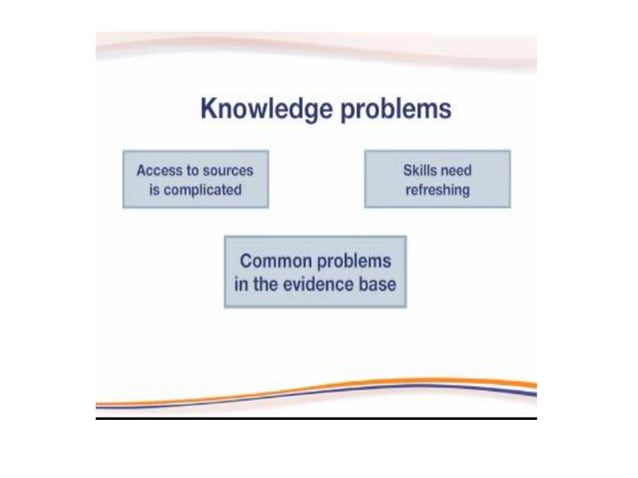 Knowledge problems

Access to sources is complicated

Skills need refreshing

Common problems in the evidence base